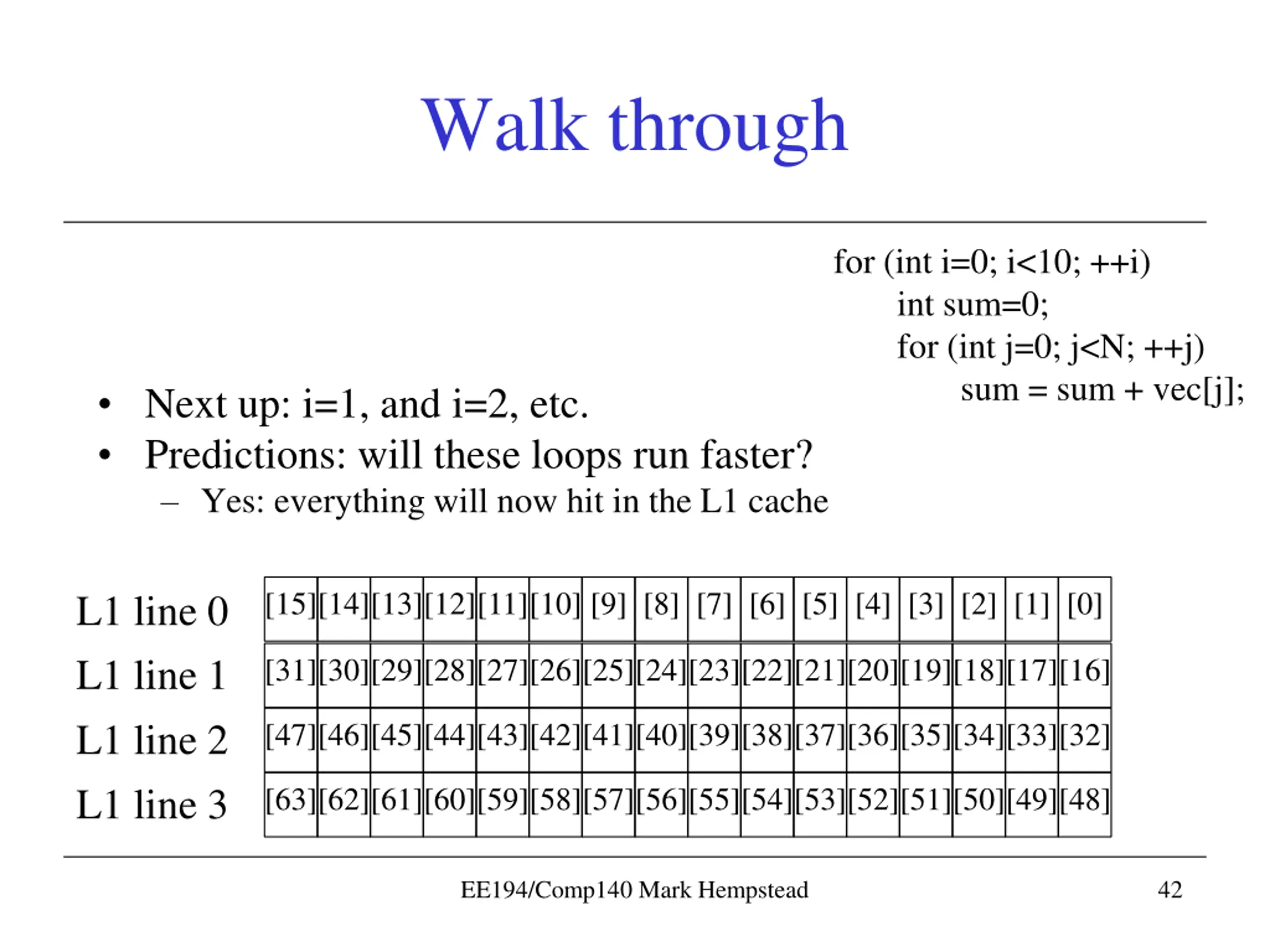 Walk through

for (int i=0; i<10; ++i)
int sum=0;
for (int j=0; j<N; ++j)
sum = sum + vec[j];

• Next up: i=1, and i=2, etc.
• Predictions: will these loops run faster?
– Yes: everything will now hit in the L1 cache

| L1 line 0 | [15] | [14] | [13] | [12] | [11] | [10] | [9] | [8] | [7] | [6] | [5] | [4] | [3] | [2] | [1] | [0] |
|---|---|---|---|---|---|---|---|---|---|---|---|---|---|---|---|---|
| L1 line 1 | [31] | [30] | [29] | [28] | [27] | [26] | [25] | [24] | [23] | [22] | [21] | [20] | [19] | [18] | [17] | [16] |
| L1 line 2 | [47] | [46] | [45] | [44] | [43] | [42] | [41] | [40] | [39] | [38] | [37] | [36] | [35] | [34] | [33] | [32] |
| L1 line 3 | [63] | [62] | [61] | [60] | [59] | [58] | [57] | [56] | [55] | [54] | [53] | [52] | [51] | [50] | [49] | [48] |

EE194/Comp140 Mark Hempstead 42